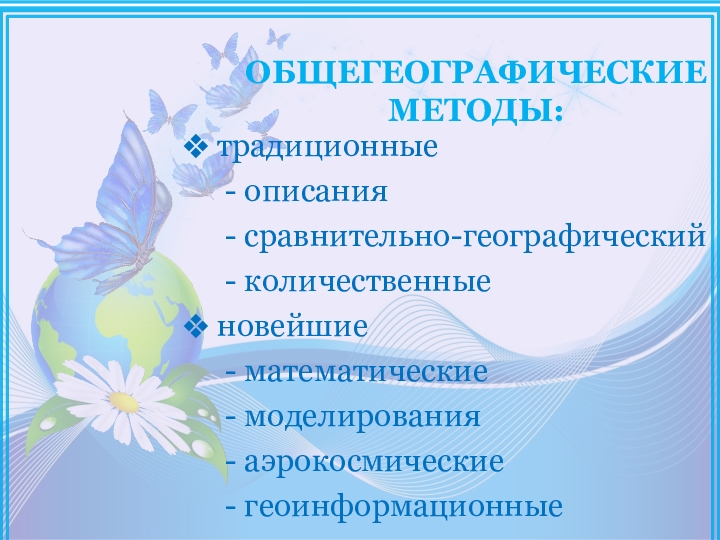 ОБЩЕГЕОГРАФИЧЕСКИЕ МЕТОДЫ:

❖ традиционные
- описания
- сравнительно-географический
- количественные
❖ новейшие
- математические
- моделирования
- аэрокосмические
- геоинформационные